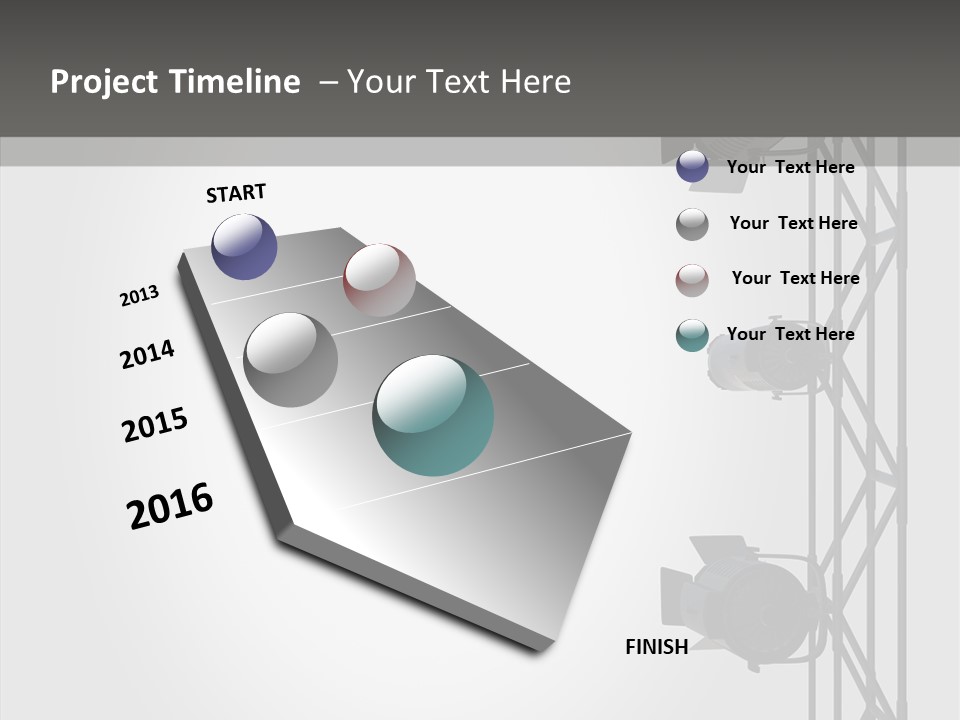 Project Timeline – Your Text Here

START

2013

2014

2015

2016

FINISH

Your Text Here

Your Text Here

Your Text Here

Your Text Here